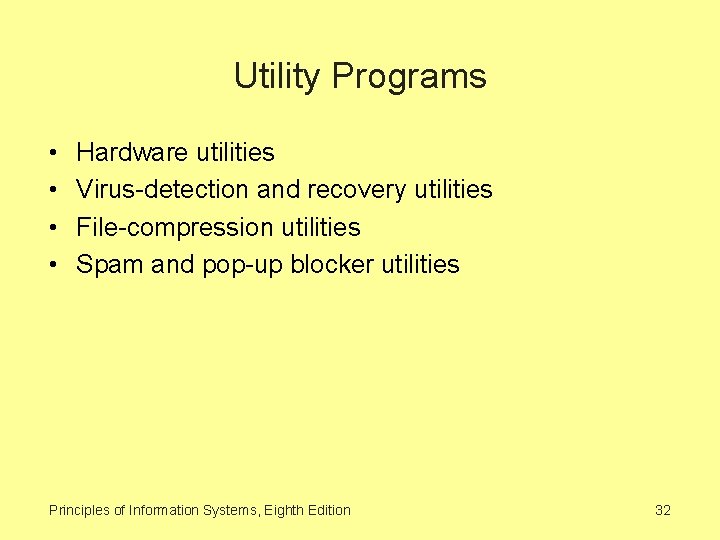 Utility Programs

• Hardware utilities
• Virus-detection and recovery utilities
• File-compression utilities
• Spam and pop-up blocker utilities

Principles of Information Systems, Eighth Edition

32